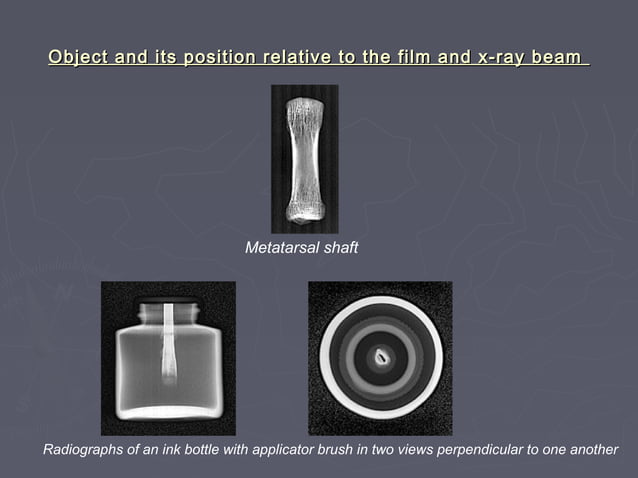 Object and its position relative to the film and x-ray beam

Metatarsal shaft

Radiographs of an ink bottle with applicator brush in two views perpendicular to one another